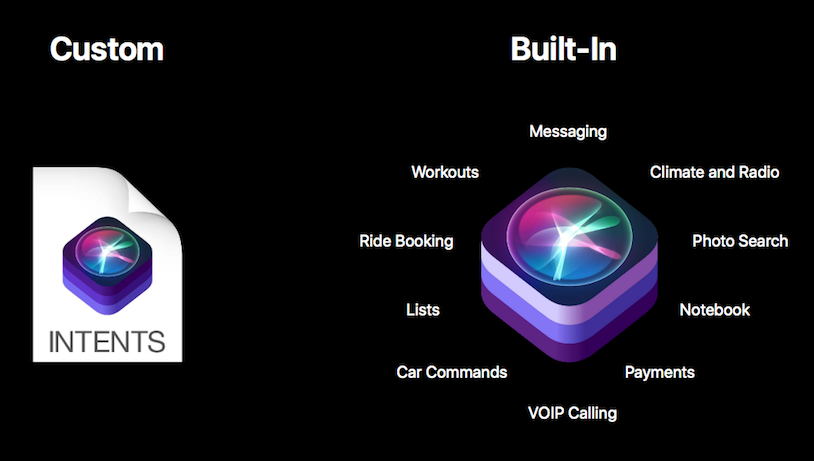 Custom

INTENTS

Built-In

Messaging

Workouts

Climate and Radio

Ride Booking

Photo Search

Lists

Notebook

Car Commands

Payments

VOIP Calling